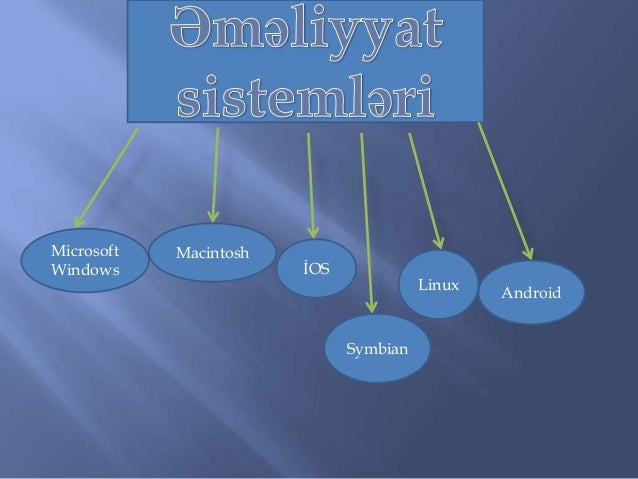 Əməliyyat sistemləri

Microsoft Windows

Macintosh

İOS

Symbian

Linux

Android